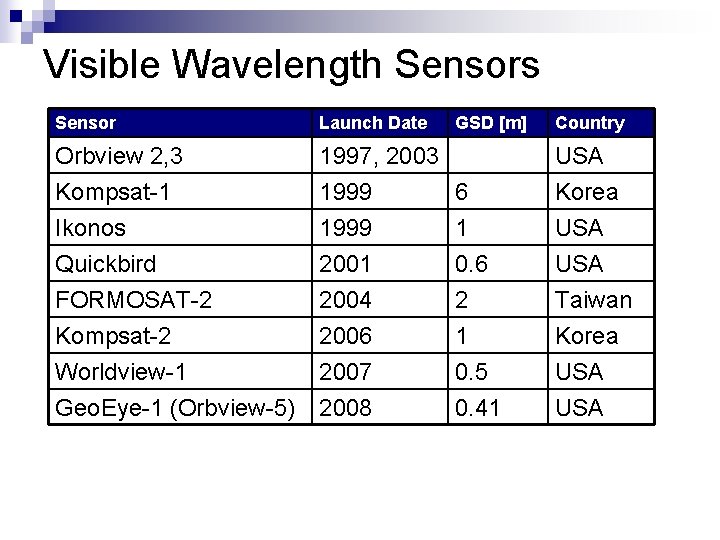 Visible Wavelength Sensors

| Sensor | Launch Date | GSD [m] | Country |
|---|---|---|---|
| Orbview 2,3 | 1997, 2003 | | USA |
| Kompsat-1 | 1999 | 6 | Korea |
| Ikonos | 1999 | 1 | USA |
| Quickbird | 2001 | 0.6 | USA |
| FORMOSAT-2 | 2004 | 2 | Taiwan |
| Kompsat-2 | 2006 | 1 | Korea |
| Worldview-1 | 2007 | 0.5 | USA |
| GeoEye-1 (Orbview-5) | 2008 | 0.41 | USA |